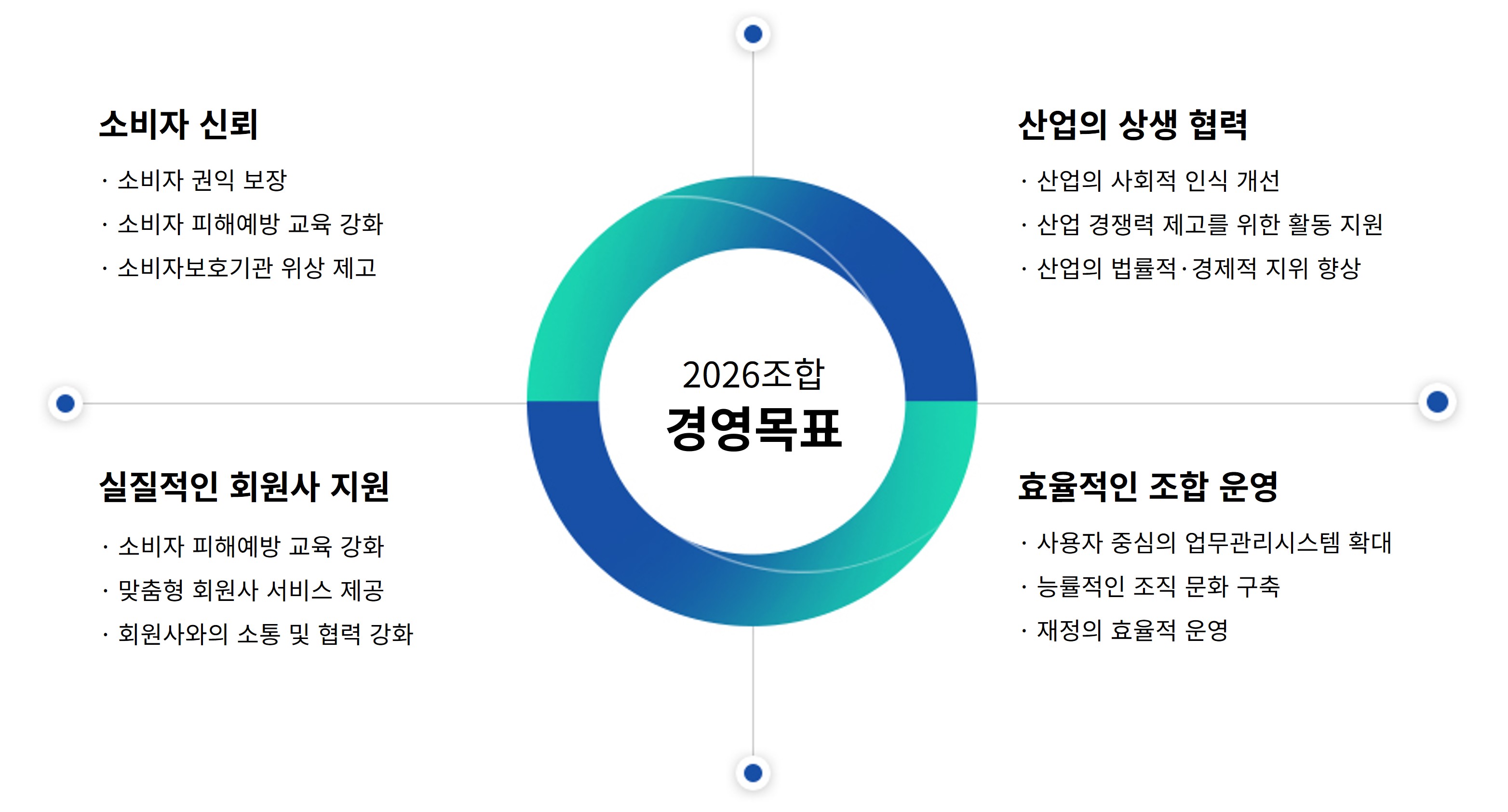 소비자 신뢰

· 소비자 권익 보장
· 소비자 피해예방 교육 강화
· 소비자보호기관 위상 제고

산업의 상생 협력

· 산업의 사회적 인식 개선
· 산업 경쟁력 제고를 위한 활동 지원
· 산업의 법률적·경제적 지위 향상

2026조합
경영목표

실질적인 회원사 지원

· 소비자 피해예방 교육 강화
· 맞춤형 회원사 서비스 제공
· 회원사와의 소통 및 협력 강화

효율적인 조합 운영

· 사용자 중심의 업무관리시스템 확대
· 능률적인 조직 문화 구축
· 재정의 효율적 운영